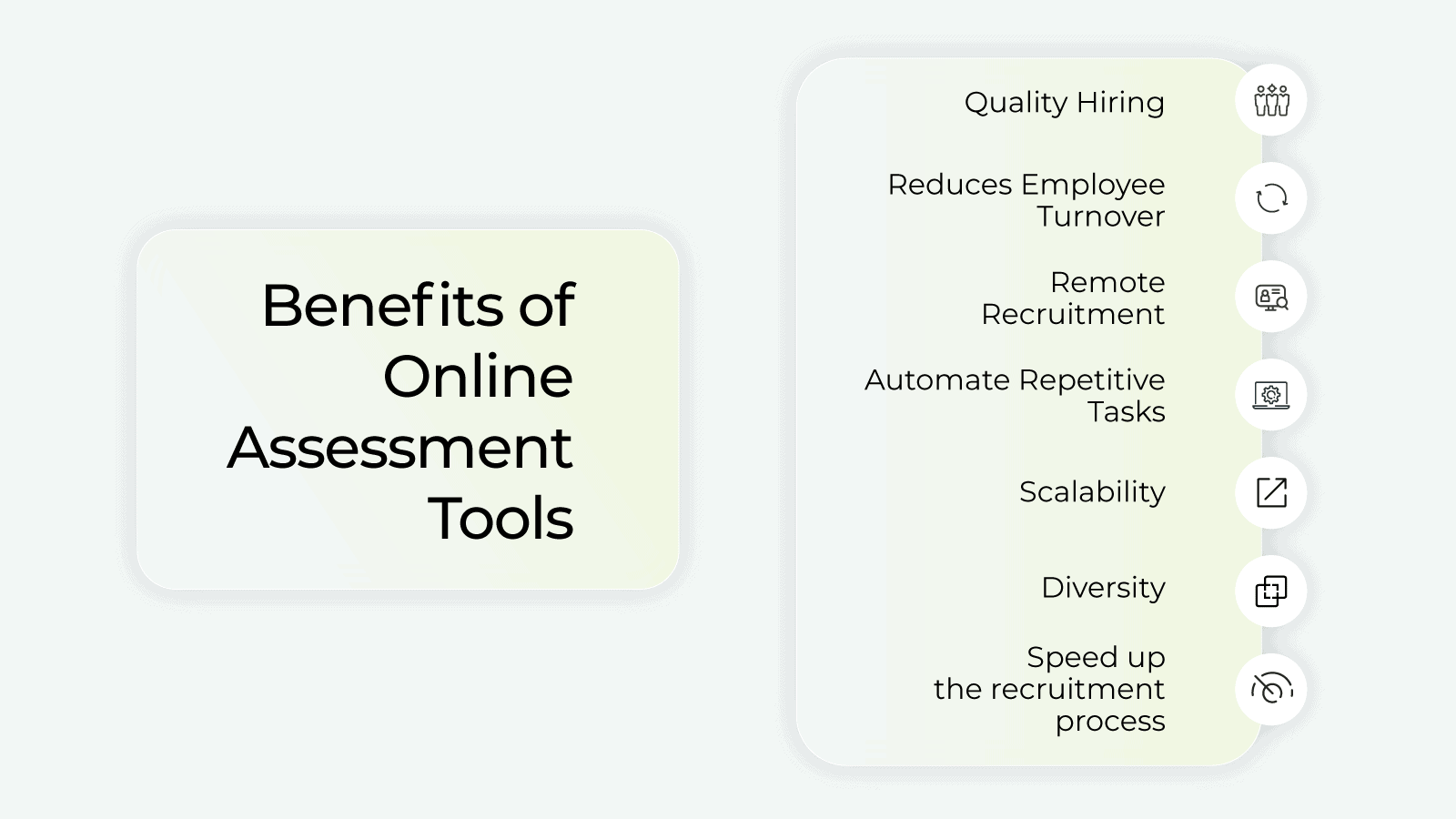 Benefits of Online Assessment Tools

Quality Hiring

Reduces Employee Turnover

Remote Recruitment

Automate Repetitive Tasks

Scalability

Diversity

Speed up the recruitment process